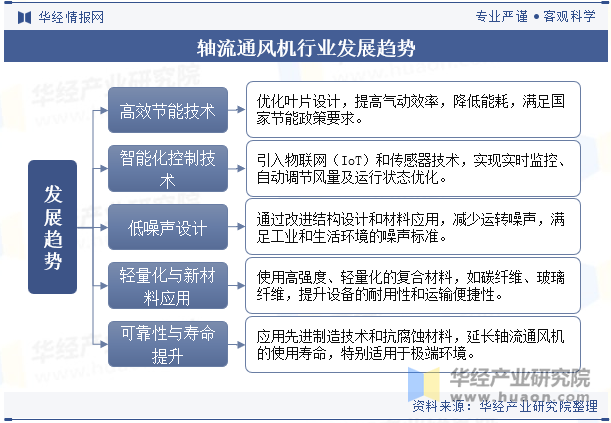 华经情报网

专业严谨 • 客观科学

轴流通风机行业发展趋势

发展趋势

高效节能技术

优化叶片设计，提高气动效率，降低能耗，满足国家节能政策要求。

智能化控制技术

引入物联网（IoT）和传感器技术，实现实时监控、自动调节风量及运行状态优化。

低噪声设计

通过改进结构设计和材料应用，减少运转噪声，满足工业和生活环境的噪声标准。

轻量化与新材料应用

使用高强度、轻量化的复合材料，如碳纤维、玻璃纤维，提升设备的耐用性和运输便捷性。

可靠性与寿命提升

应用先进制造技术和抗腐蚀材料，延长轴流通风机的使用寿命，特别适用于极端环境。

华经产业研究院
www.huaon.com

资料来源：华经产业研究院整理